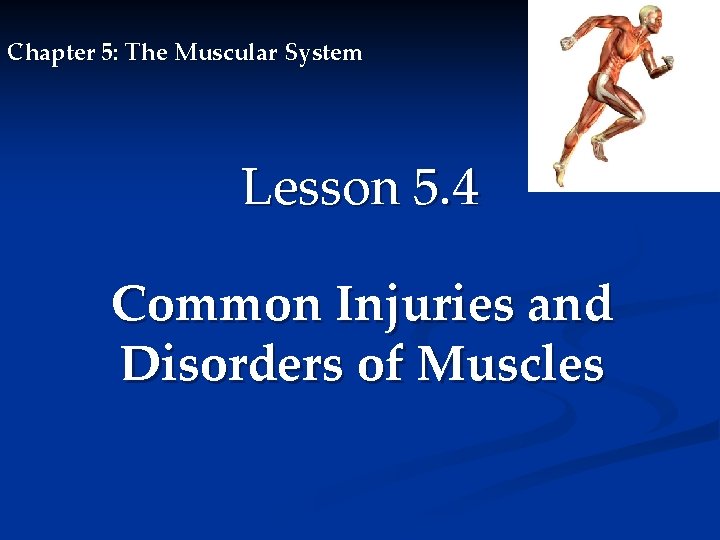 Chapter 5: The Muscular System

Lesson 5.4

Common Injuries and Disorders of Muscles